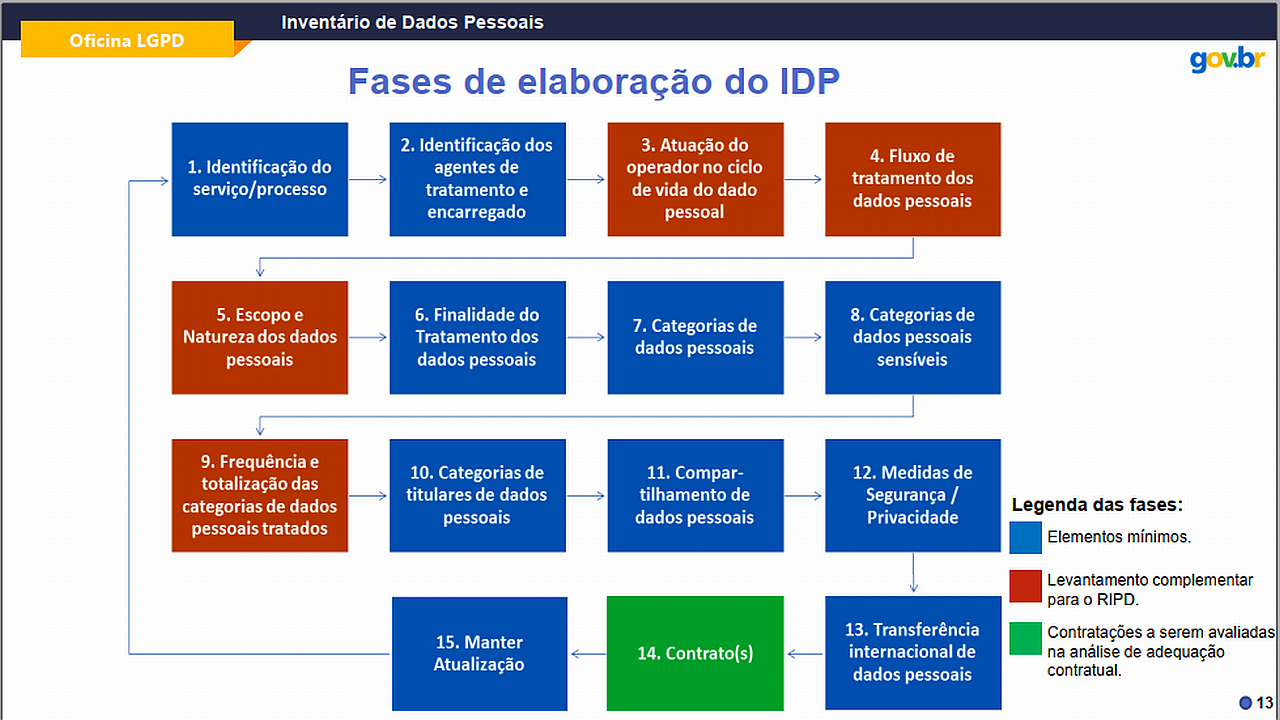 Oficina LGPD

Inventário de Dados Pessoais

gov.br

Fases de elaboração do IDP

1. Identificação do serviço/processo

2. Identificação dos agentes de tratamento e encarregado

3. Atuação do operador no ciclo de vida do dado pessoal

4. Fluxo de tratamento dos dados pessoais

5. Escopo e Natureza dos dados pessoais

6. Finalidade do Tratamento dos dados pessoais

7. Categorias de dados pessoais

8. Categorias de dados pessoais sensíveis

9. Frequência e totalização das categorias de dados pessoais tratados

10. Categorias de titulares de dados pessoais

11. Compartilhamento de dados pessoais

12. Medidas de Segurança / Privacidade

13. Transferência internacional de dados pessoais

14. Contrato(s)

15. Manter Atualização

Legenda das fases:

Elementos mínimos.

Levantamento complementar para o RIPD.

Contratações a serem avaliadas na análise de adequação contratual.

13